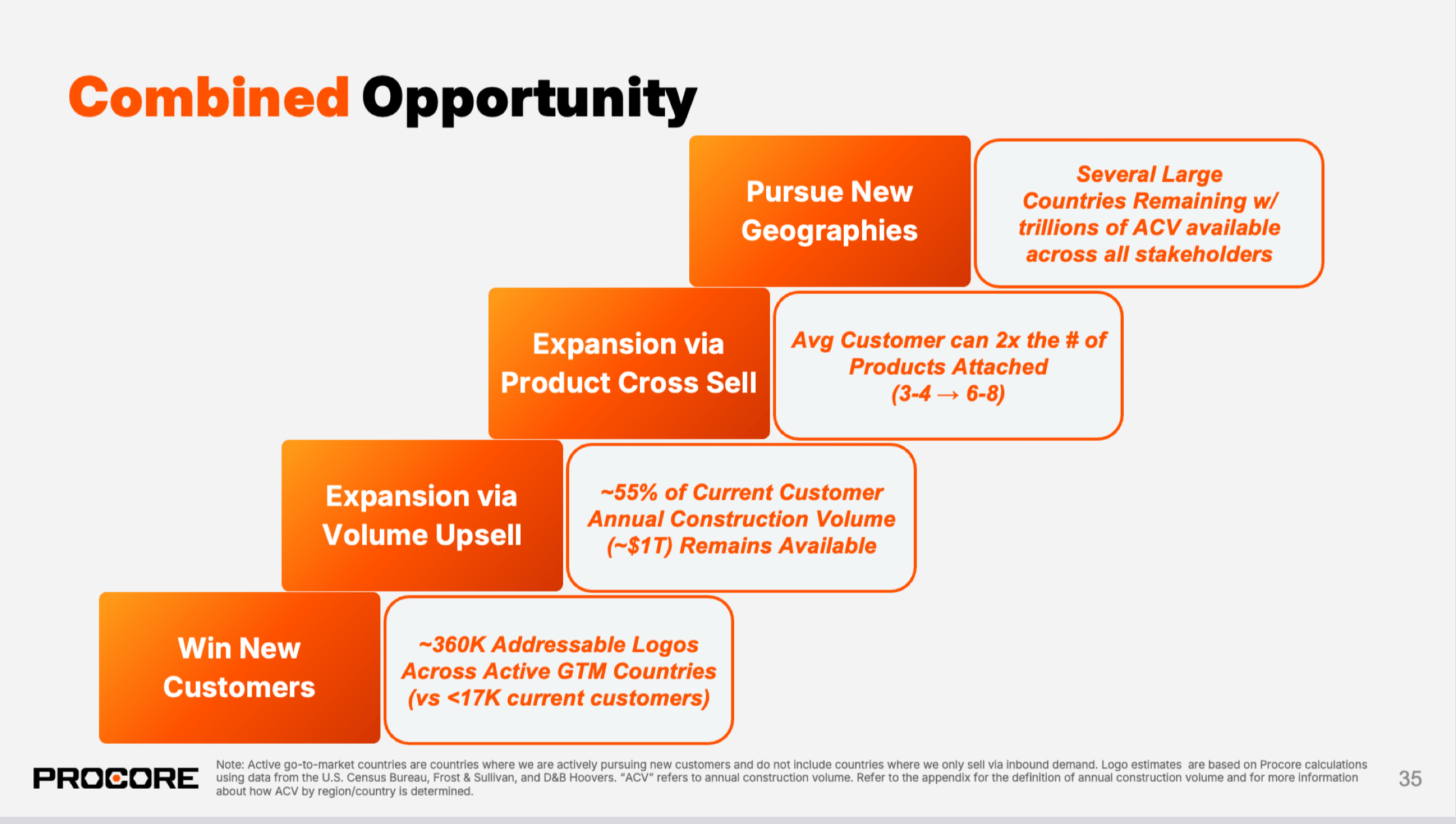 Combined Opportunity

Pursue New Geographies

Several Large Countries Remaining w/ trillions of ACV available across all stakeholders

Expansion via Product Cross Sell

Avg Customer can 2x the # of Products Attached (3-4 → 6-8)

Expansion via Volume Upsell

~55% of Current Customer Annual Construction Volume (~$1T) Remains Available

Win New Customers

~360K Addressable Logos Across Active GTM Countries (vs <17K current customers)

PROCORE

Note: Active go-to-market countries are countries where we are actively pursuing new customers and do not include countries where we only sell via inbound demand. Logo estimates are based on Procore calculations using data from the U.S. Census Bureau, Frost & Sullivan, and D&B Hoovers. "ACV" refers to annual construction volume. Refer to the appendix for the definition of annual construction volume and for more information about how ACV by region/country is determined.

35